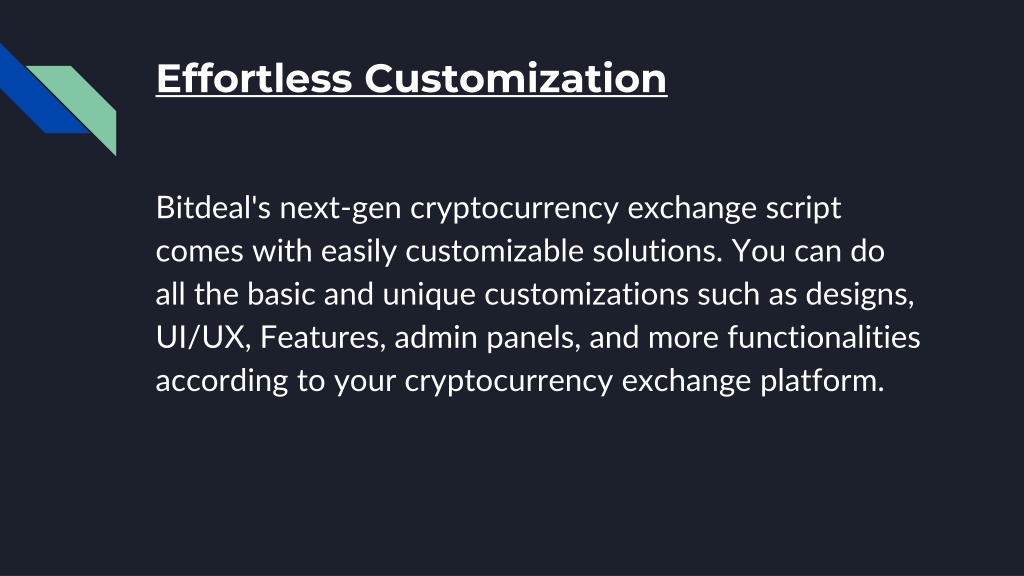 Effortless Customization

Bitdeal's next-gen cryptocurrency exchange script comes with easily customizable solutions. You can do all the basic and unique customizations such as designs, UI/UX, Features, admin panels, and more functionalities according to your cryptocurrency exchange platform.